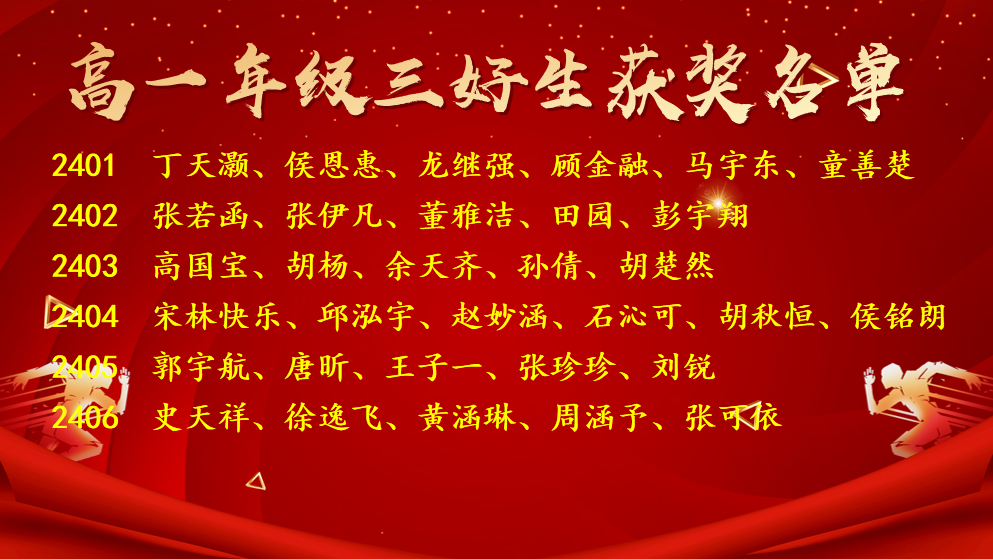 高一年级三好生获奖名单

2401 丁天灏、侯恩惠、龙继强、顾金融、马宇东、童善楚

2402 张若函、张伊凡、董雅洁、田园、彭宇翔

2403 高国宝、胡杨、余天齐、孙倩、胡楚然

2404 宋林快乐、邱泓宇、赵妙涵、石沁可、胡秋恒、侯铭朗

2405 郭宇航、唐昕、王子一、张珍珍、刘锐

2406 史天祥、徐逸飞、黄涵琳、周涵予、张可依